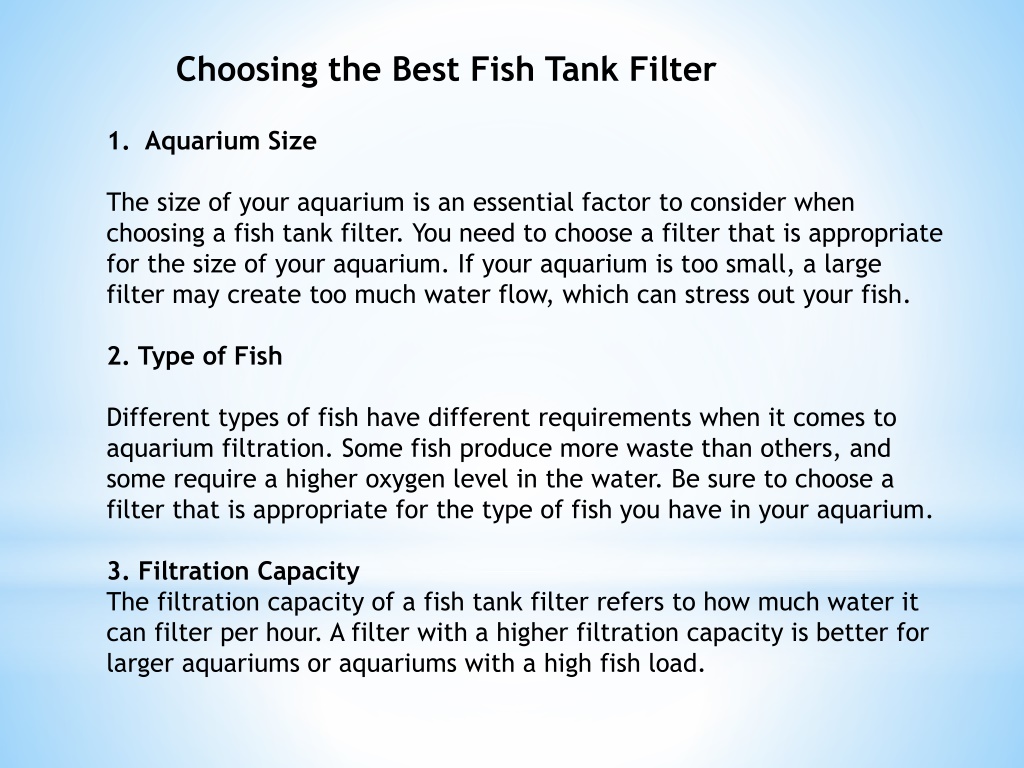 Choosing the Best Fish Tank Filter

1. Aquarium Size

The size of your aquarium is an essential factor to consider when choosing a fish tank filter. You need to choose a filter that is appropriate for the size of your aquarium. If your aquarium is too small, a large filter may create too much water flow, which can stress out your fish.

2. Type of Fish

Different types of fish have different requirements when it comes to aquarium filtration. Some fish produce more waste than others, and some require a higher oxygen level in the water. Be sure to choose a filter that is appropriate for the type of fish you have in your aquarium.

3. Filtration Capacity
The filtration capacity of a fish tank filter refers to how much water it can filter per hour. A filter with a higher filtration capacity is better for larger aquariums or aquariums with a high fish load.